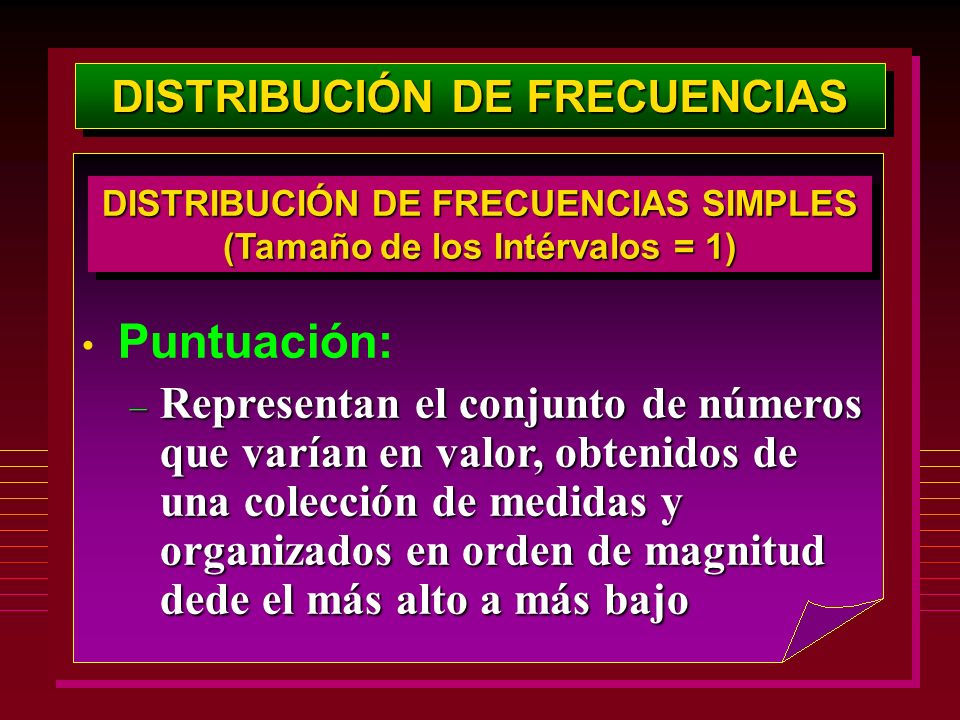 DISTRIBUCIÓN DE FRECUENCIAS

DISTRIBUCIÓN DE FRECUENCIAS SIMPLES
(Tamaño de los Intérvalos = 1)

• Puntuación:
– Representan el conjunto de números que varían en valor, obtenidos de una colección de medidas y organizados en orden de magnitud dede el más alto a más bajo